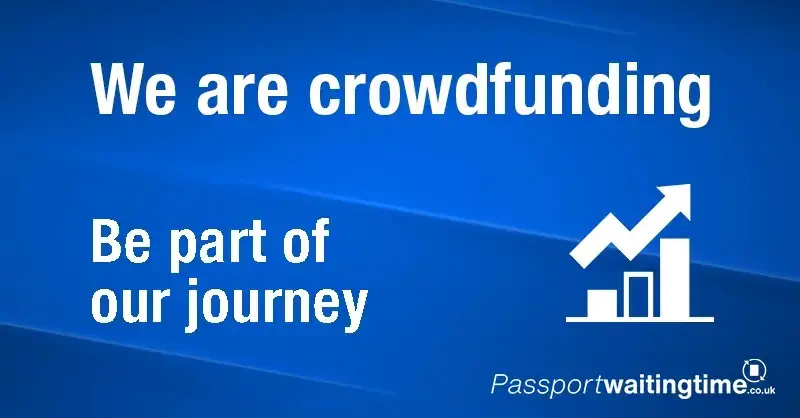 We are crowdfunding

Be part of our journey

Passportwaitingtime.co.uk